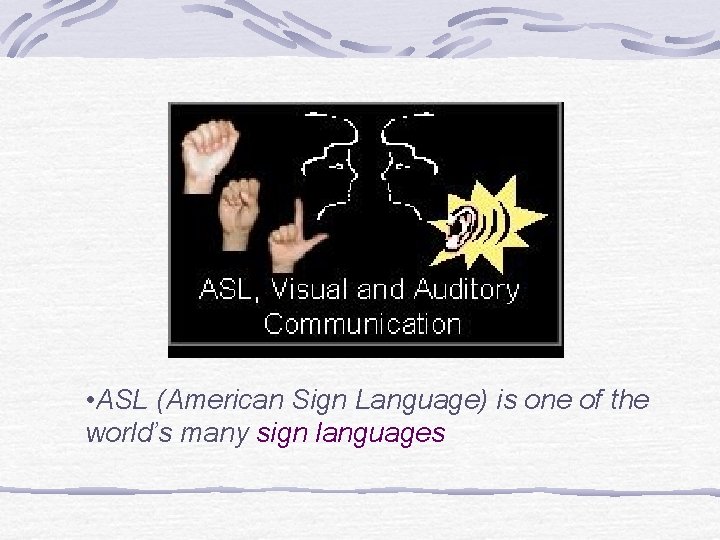 ASL, Visual and Auditory Communication

•ASL (American Sign Language) is one of the world's many sign languages